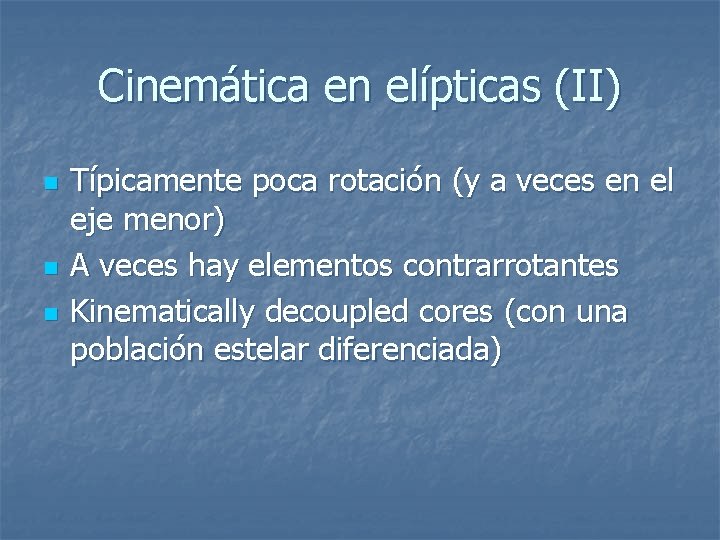 Cinemática en elípticas (II)

- Típicamente poca rotación (y a veces en el eje menor)
- A veces hay elementos contrarrotantes
- Kinematically decoupled cores (con una población estelar diferenciada)